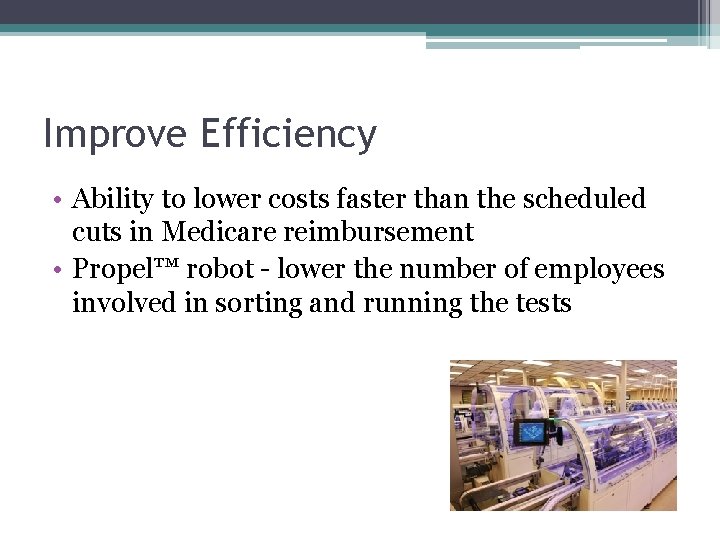 Improve Efficiency

• Ability to lower costs faster than the scheduled cuts in Medicare reimbursement
• Propel™ robot - lower the number of employees involved in sorting and running the tests